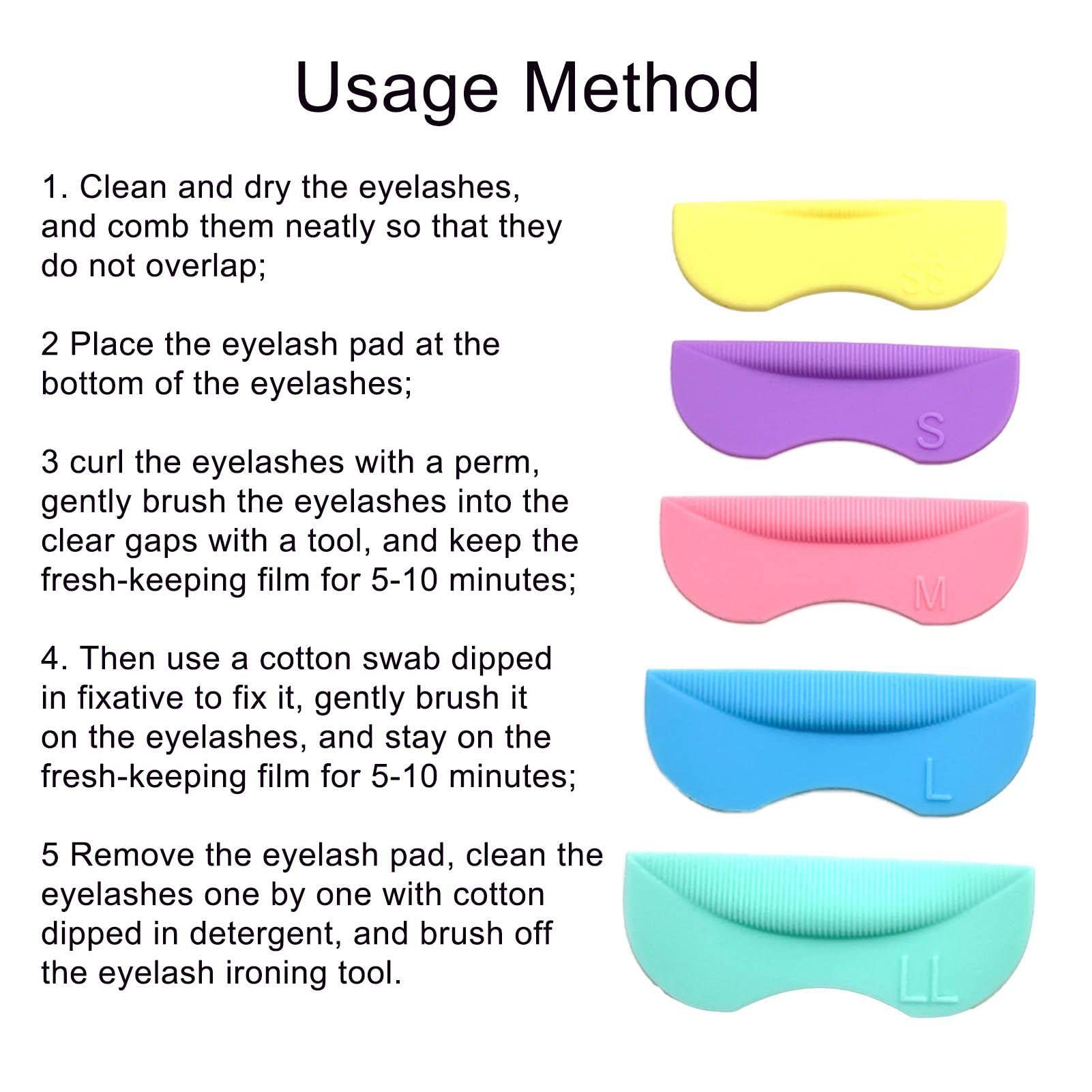 Usage Method

1. Clean and dry the eyelashes, and comb them neatly so that they do not overlap;

2 Place the eyelash pad at the bottom of the eyelashes;

3 curl the eyelashes with a perm, gently brush the eyelashes into the clear gaps with a tool, and keep the fresh-keeping film for 5-10 minutes;

4. Then use a cotton swab dipped in fixative to fix it, gently brush it on the eyelashes, and stay on the fresh-keeping film for 5-10 minutes;

5 Remove the eyelash pad, clean the eyelashes one by one with cotton dipped in detergent, and brush off the eyelash ironing tool.

SS

S

M

L

LL